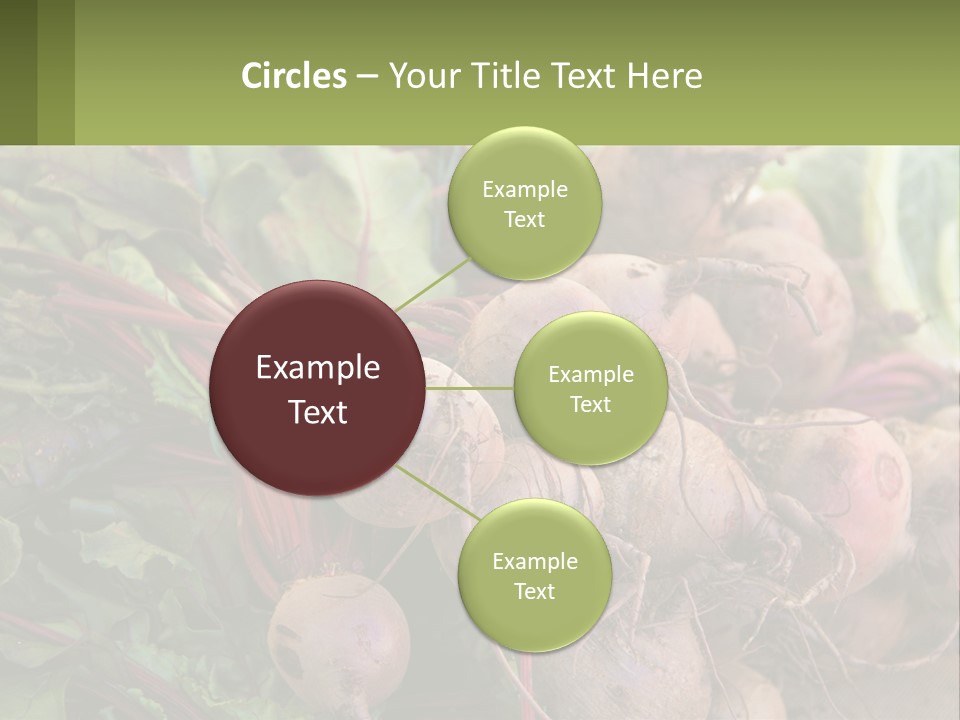 Circles – Your Title Text Here

Example Text

Example Text

Example Text

Example Text